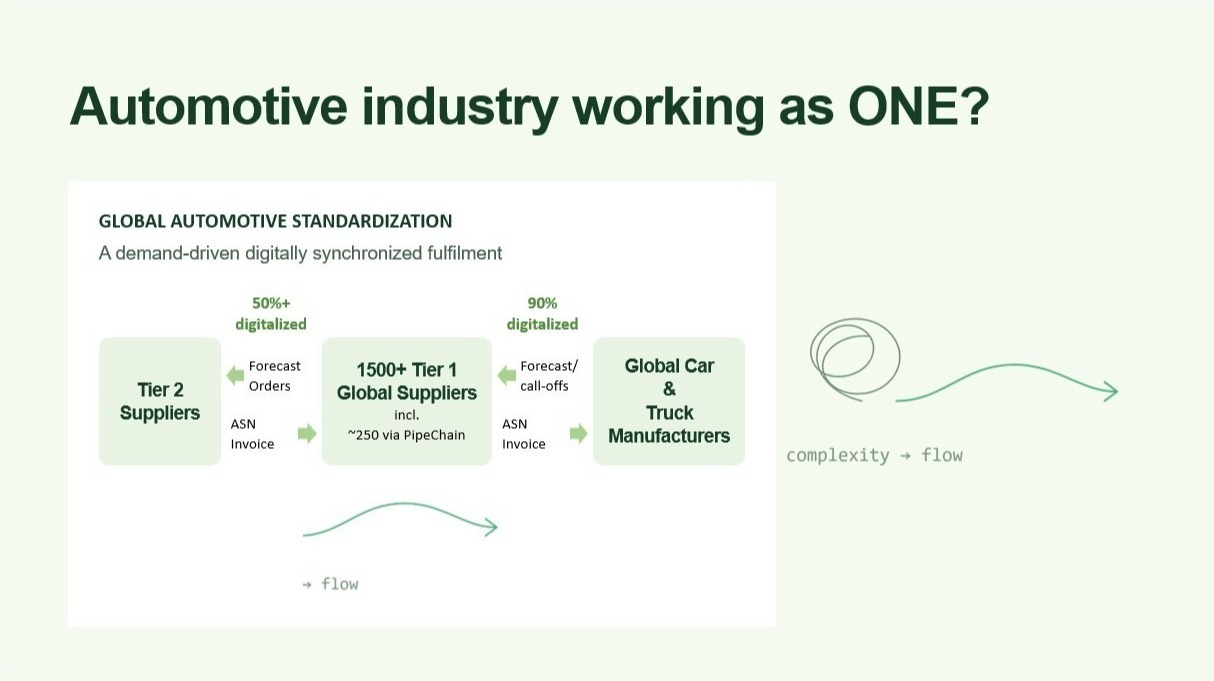 Automotive industry working as ONE?

GLOBAL AUTOMOTIVE STANDARDIZATION

A demand-driven digitally synchronized fulfilment

50%+ digitalized

90% digitalized

Tier 2 Suppliers

Forecast Orders

ASN Invoice

1500+ Tier 1 Global Suppliers incl. ~250 via PipeChain

Forecast/ call-offs

ASN Invoice

Global Car & Truck Manufacturers

→ flow

complexity → flow